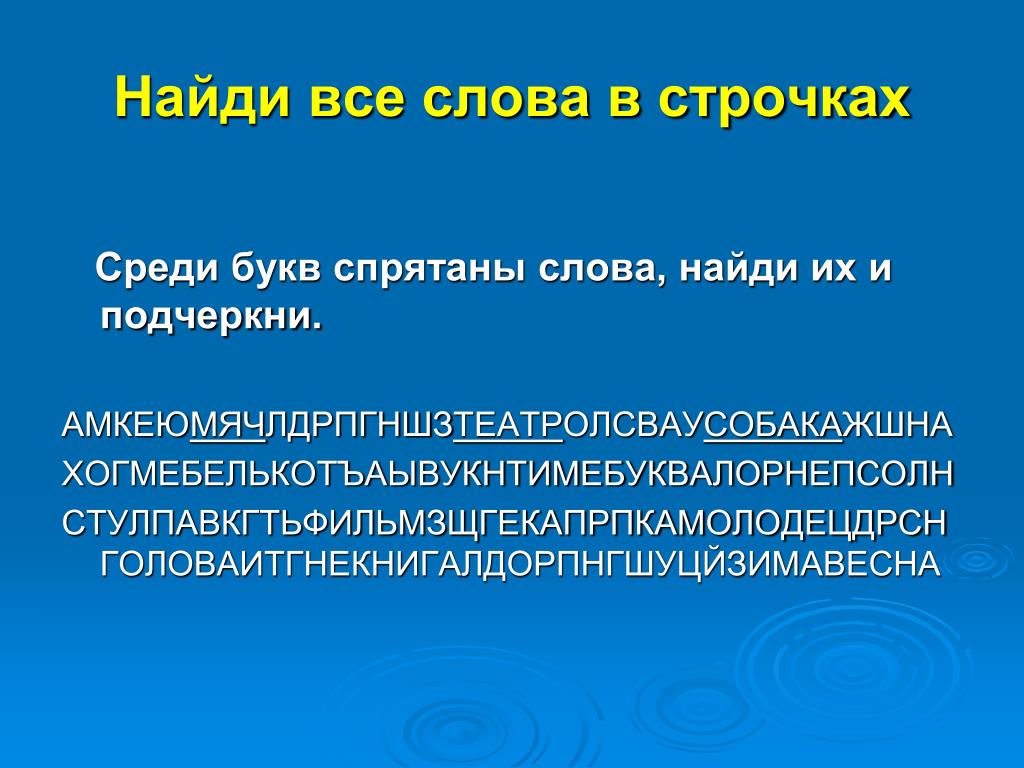 Найди все слова в строчках

Среди букв спрятаны слова, найди их и подчеркни.

АМКЕЮМЯЧЛДРПГНШЗТЕАТРОЛСВАУСОБАКАЖШНА
ХОГМЕБЕЛЬКОТЪАЫВУКНТИМЕБУКВАЛОРНЕПСОЛН
СТУЛПАВКГТЬФИЛЬМЗЩГЕКАПРПКАМОЛОДЕЦДРСН
ГОЛОВАИТГНЕКНИГАЛДОРПНГШУЦЙЗИМАВЕСНА